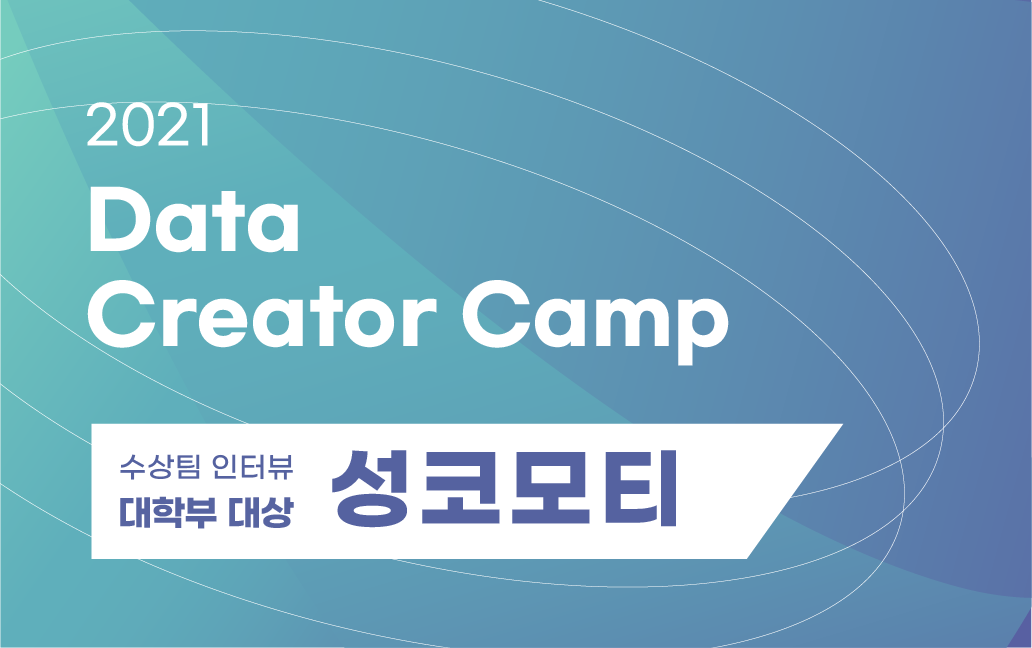 2021
Data
Creator Camp

수상팀 인터뷰
대학부 대상

성코모티